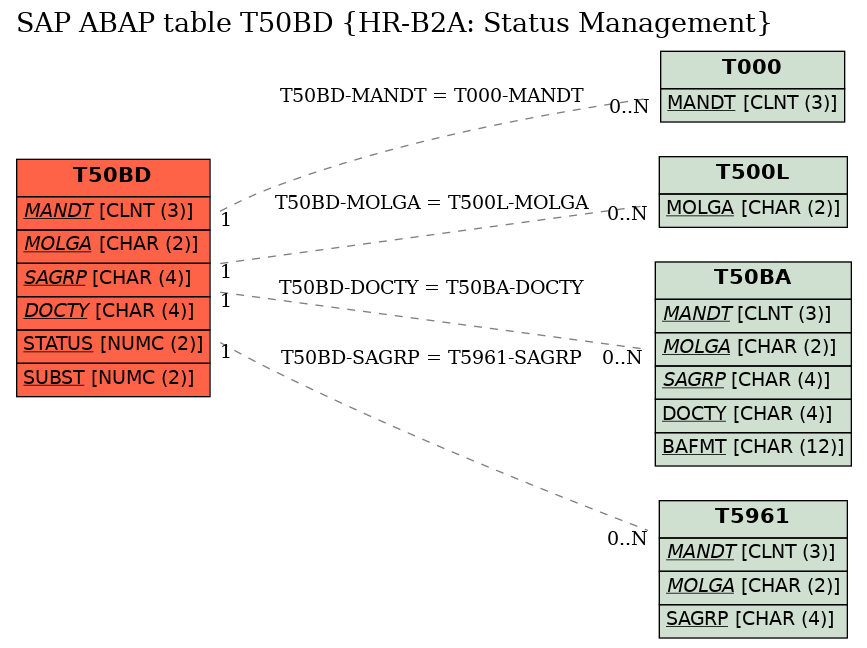 SAP ABAP table T50BD {HR-B2A: Status Management}

T50BD
MANDT [CLNT (3)]
MOLGA [CHAR (2)]
SAGRP [CHAR (4)]
DOCTY [CHAR (4)]
STATUS [NUMC (2)]
SUBST [NUMC (2)]

T50BD-MANDT = T000-MANDT
1
0..N

T50BD-MOLGA = T500L-MOLGA
1
0..N

T50BD-DOCTY = T50BA-DOCTY
1
0..N

T50BD-SAGRP = T5961-SAGRP
1
0..N

T000
MANDT [CLNT (3)]

T500L
MOLGA [CHAR (2)]

T50BA
MANDT [CLNT (3)]
MOLGA [CHAR (2)]
SAGRP [CHAR (4)]
DOCTY [CHAR (4)]
BAFMT [CHAR (12)]

T5961
MANDT [CLNT (3)]
MOLGA [CHAR (2)]
SAGRP [CHAR (4)]